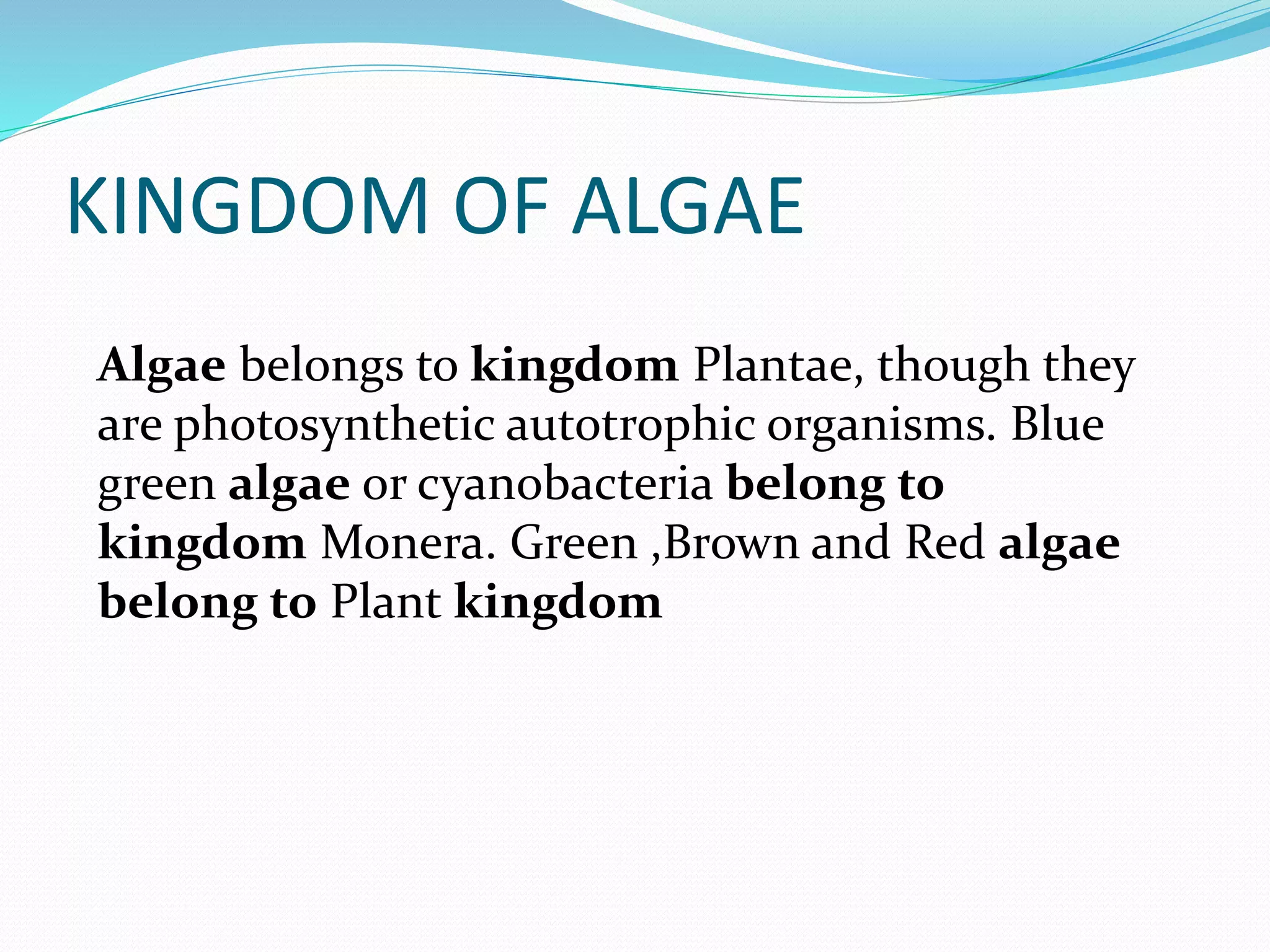 KINGDOM OF ALGAE

Algae belongs to kingdom Plantae, though they are photosynthetic autotrophic organisms. Blue green algae or cyanobacteria belong to kingdom Monera. Green ,Brown and Red algae belong to Plant kingdom